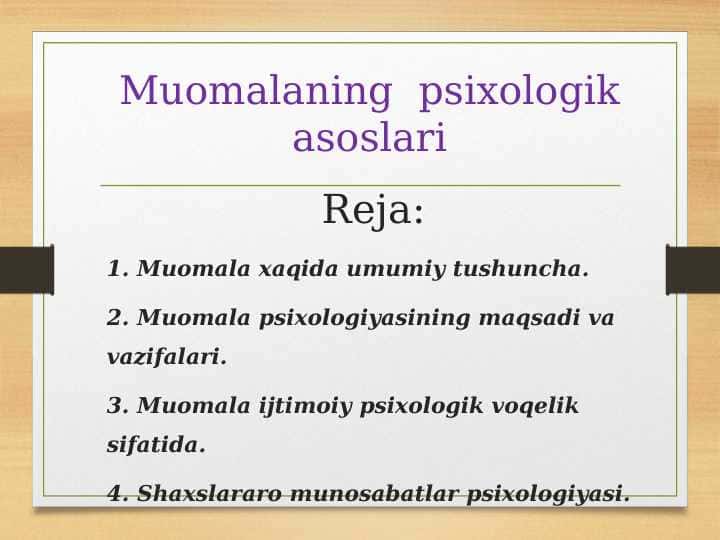 Muomalaning psixologik asoslari

Reja:

1. Muomala xaqida umumiy tushuncha.

2. Muomala psixologiyasining maqsadi va vazifalari.

3. Muomala ijtimoiy psixologik voqelik sifatida.

4. Shaxslararo munosabatlar psixologiyasi.